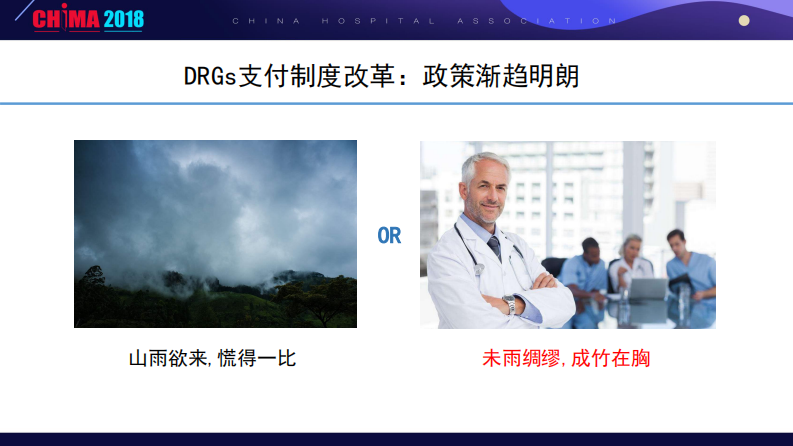 CHIMA 2018
CHINA HOSPITAL ASSOCIATION

DRGs支付制度改革：政策渐趋明朗

OR

山雨欲来，慌得一比

未雨绸缪，成竹在胸